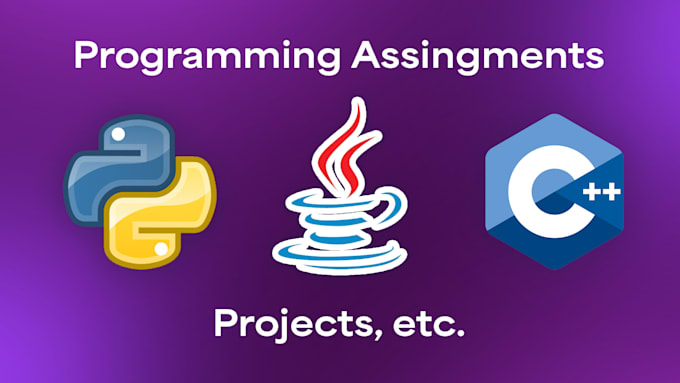 Programming Assingments

C++

Projects, etc.